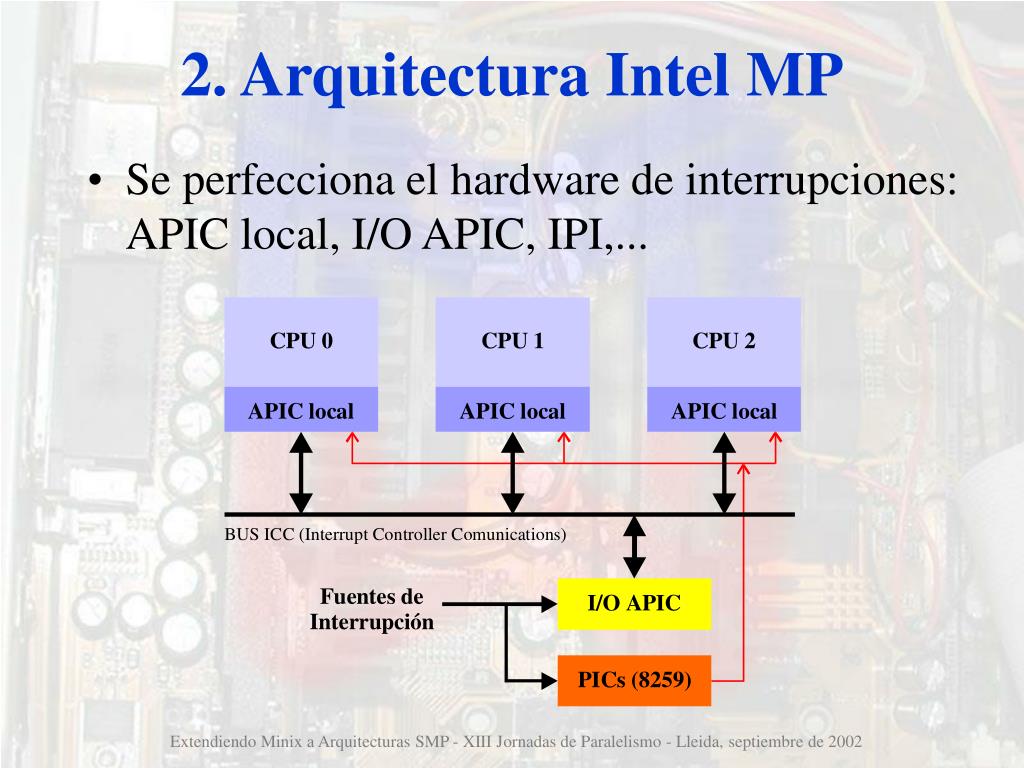 2. Arquitectura Intel MP

• Se perfecciona el hardware de interrupciones: APIC local, I/O APIC, IPI,...

CPU 0
APIC local
CPU 1
APIC local
CPU 2
APIC local

BUS ICC (Interrupt Controller Comunications)

Fuentes de Interrupción

I/O APIC

PICs (8259)

Extendiendo Minix a Arquitecturas SMP - XIII Jornadas de Paralelismo - Lleida, septiembre de 2002